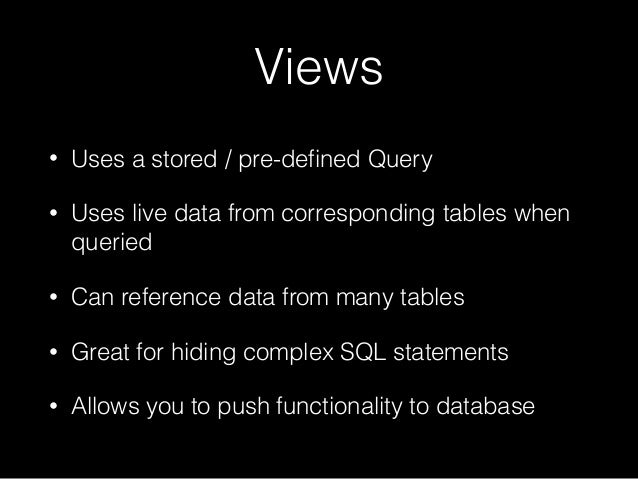 Views

• Uses a stored / pre-defined Query

• Uses live data from corresponding tables when queried

• Can reference data from many tables

• Great for hiding complex SQL statements

• Allows you to push functionality to database